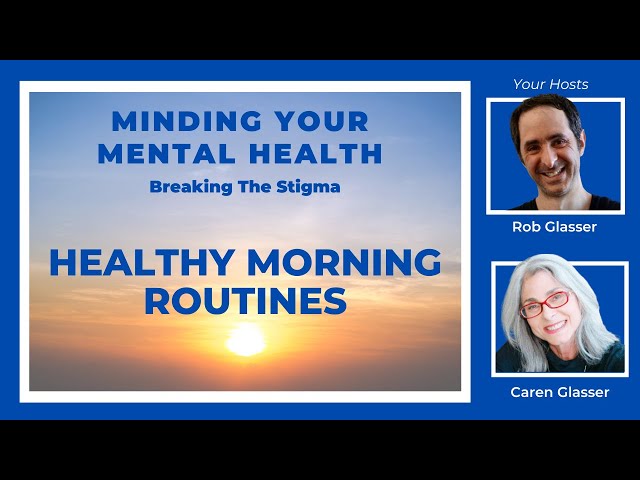 MINDING YOUR MENTAL HEALTH
Breaking The Stigma

HEALTHY MORNING ROUTINES

Your Hosts

Rob Glasser

Caren Glasser